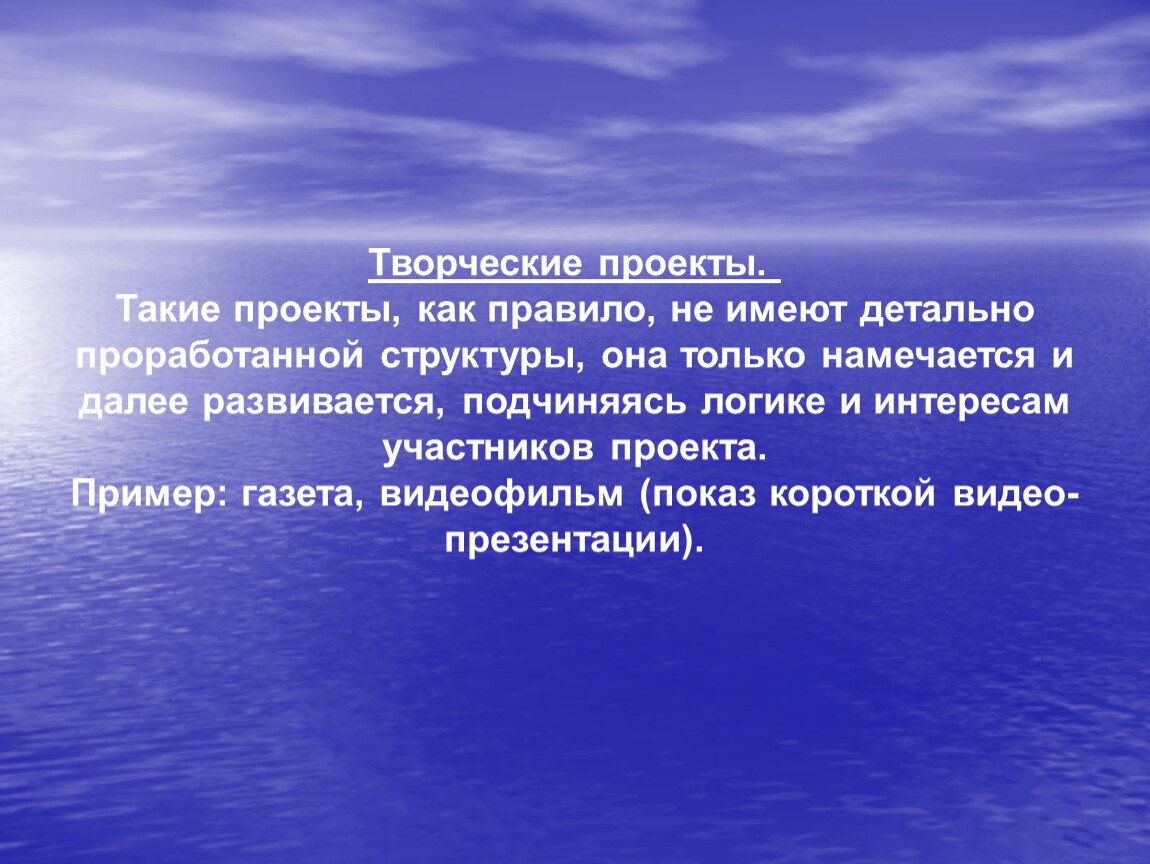 Творческие проекты.
Такие проекты, как правило, не имеют детально проработанной структуры, она только намечается и далее развивается, подчиняясь логике и интересам участников проекта.
Пример: газета, видеофильм (показ короткой видео-презентации).